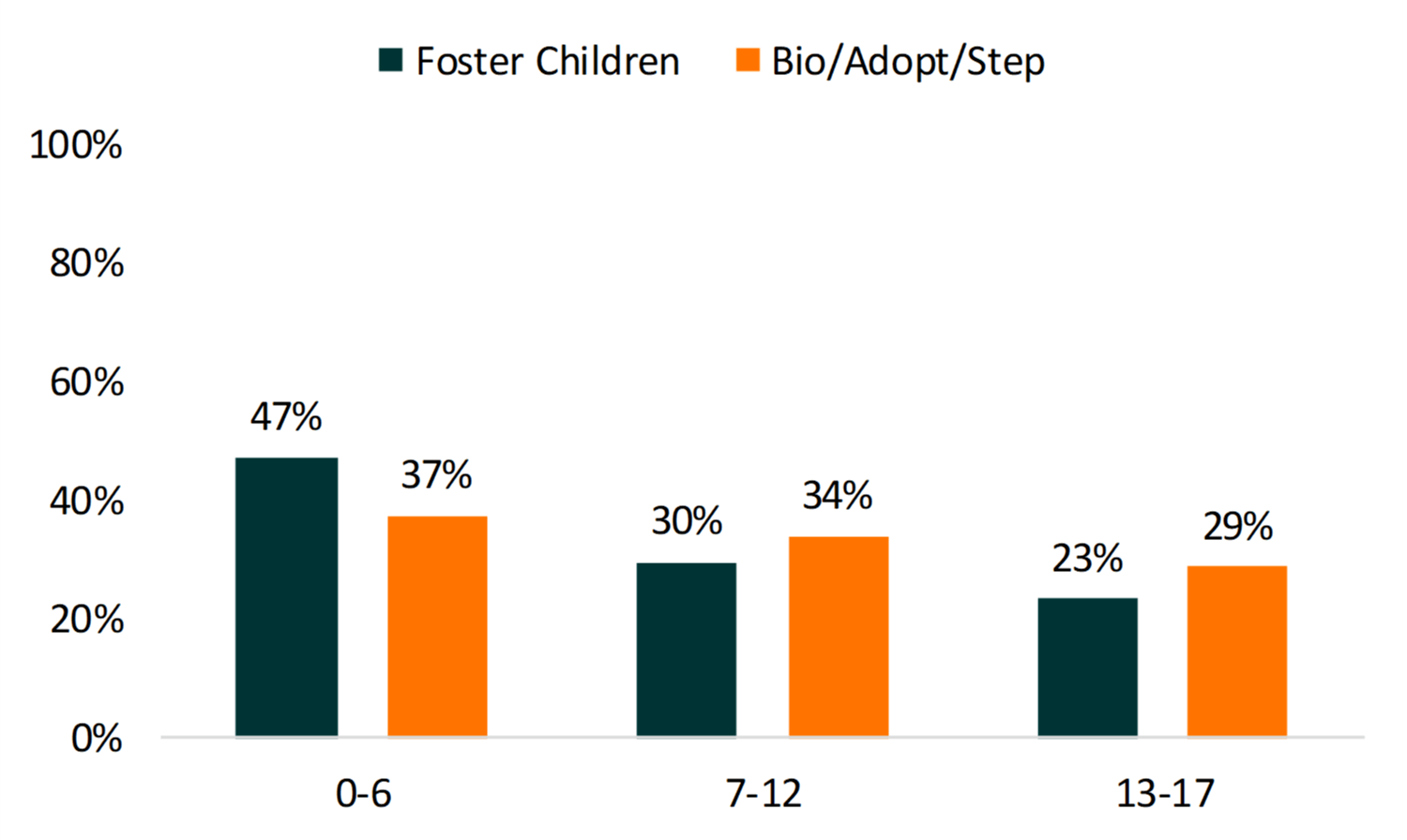 Foster Children Bio/Adopt/Step

100%
80%
60%
40%
20%
0%

47%
37%
30%
34%
23%
29%

0-6
7-12
13-17